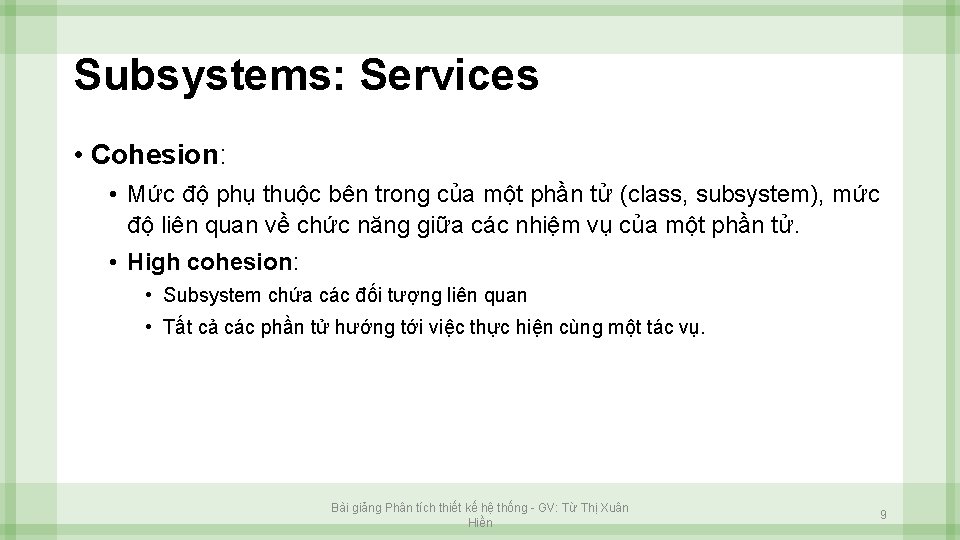 Subsystems: Services

• Cohesion:

• Mức độ phụ thuộc bên trong của một phần tử (class, subsystem), mức độ liên quan về chức năng giữa các nhiệm vụ của một phần tử.

• High cohesion:

• Subsystem chứa các đối tượng liên quan

• Tất cả các phần tử hướng tới việc thực hiện cùng một tác vụ.

Bài giảng Phân tích thiết kế hệ thống - GV: Từ Thị Xuân Hiền

9